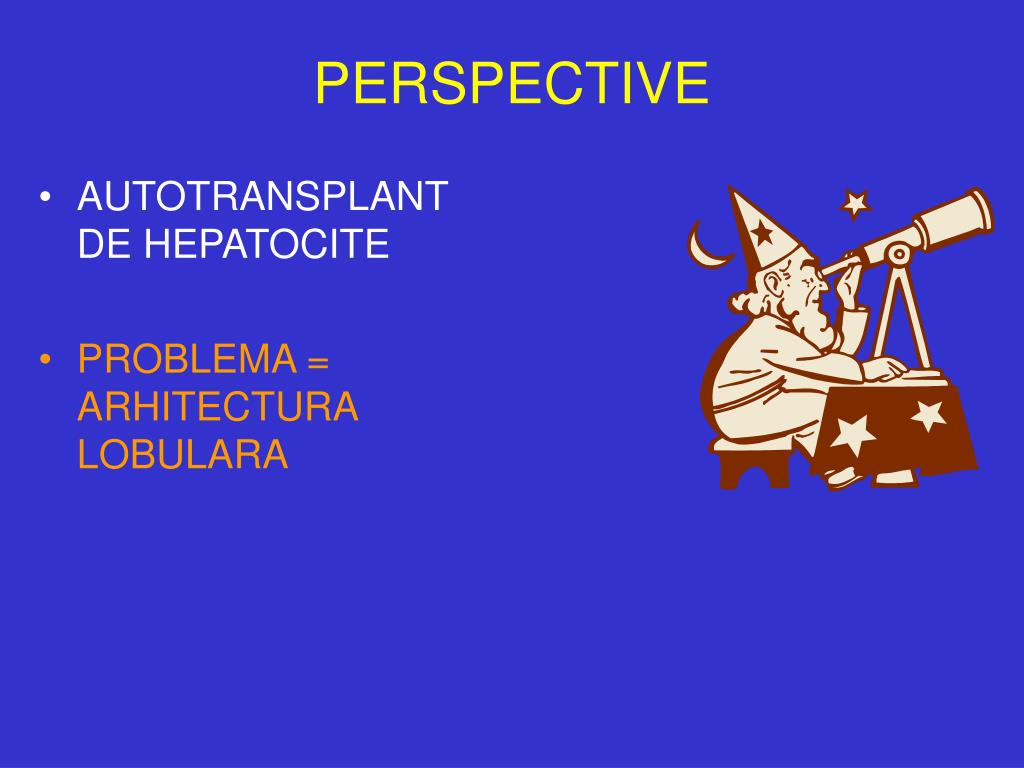 PERSPECTIVE

• AUTOTRANSPLANT DE HEPATOCITE

• PROBLEMA = ARHITECTURA LOBULARA